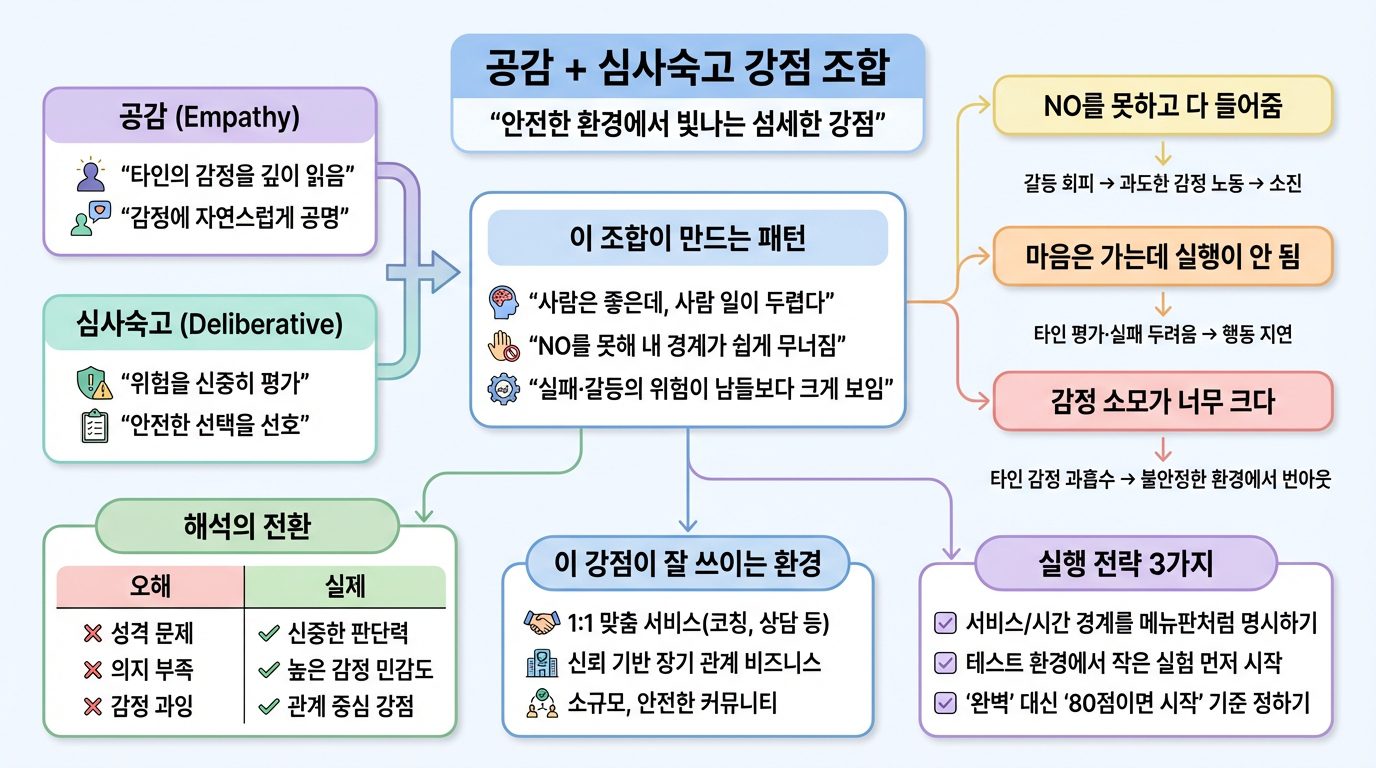 공감 + 심사숙고 강점 조합
"안전한 환경에서 빛나는 섬세한 강점"

공감 (Empathy)
"타인의 감정을 깊이 읽음"
"감정에 자연스럽게 공명"

심사숙고 (Deliberative)
"위험을 신중히 평가"
"안전한 선택을 선호"

이 조합이 만드는 패턴
"사람은 좋은데, 사람 일이 두렵다"
"NO를 못해 내 경계가 쉽게 무너짐"
"실패·갈등의 위험이 남들보다 크게 보임"

NO를 못하고 다 들어줌
갈등 회피 → 과도한 감정 노동 → 소진

마음은 가는데 실행이 안 됨
타인 평가·실패 두려움 → 행동 지연

감정 소모가 너무 크다
타인 감정 과흡수 → 불안정한 환경에서 번아웃

해석의 전환

| 오해 | 실제 |
|---|---|
| 성격 문제 | 신중한 판단력 |
| 의지 부족 | 높은 감정 민감도 |
| 감정 과잉 | 관계 중심 강점 |

이 강점이 잘 쓰이는 환경
1:1 맞춤 서비스(코칭, 상담 등)
신뢰 기반 장기 관계 비즈니스
소규모, 안전한 커뮤니티

실행 전략 3가지
서비스/시간 경계를 메뉴판처럼 명시하기
테스트 환경에서 작은 실험 먼저 시작
'완벽' 대신 '80점이면 시작' 기준 정하기